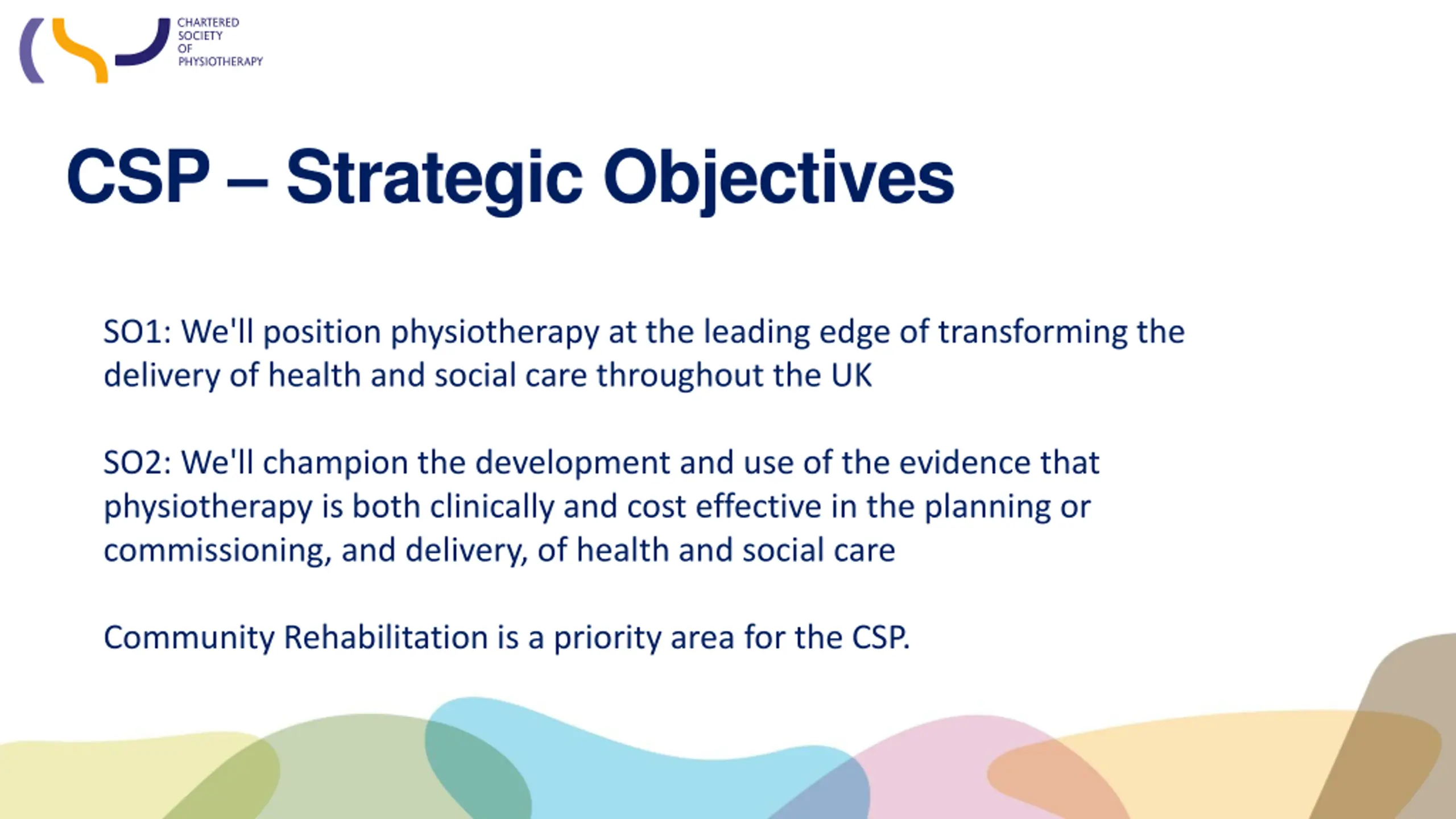 CHARTERED SOCIETY OF PHYSIOTHERAPY

CSP – Strategic Objectives

SO1: We'll position physiotherapy at the leading edge of transforming the delivery of health and social care throughout the UK

SO2: We'll champion the development and use of the evidence that physiotherapy is both clinically and cost effective in the planning or commissioning, and delivery, of health and social care

Community Rehabilitation is a priority area for the CSP.